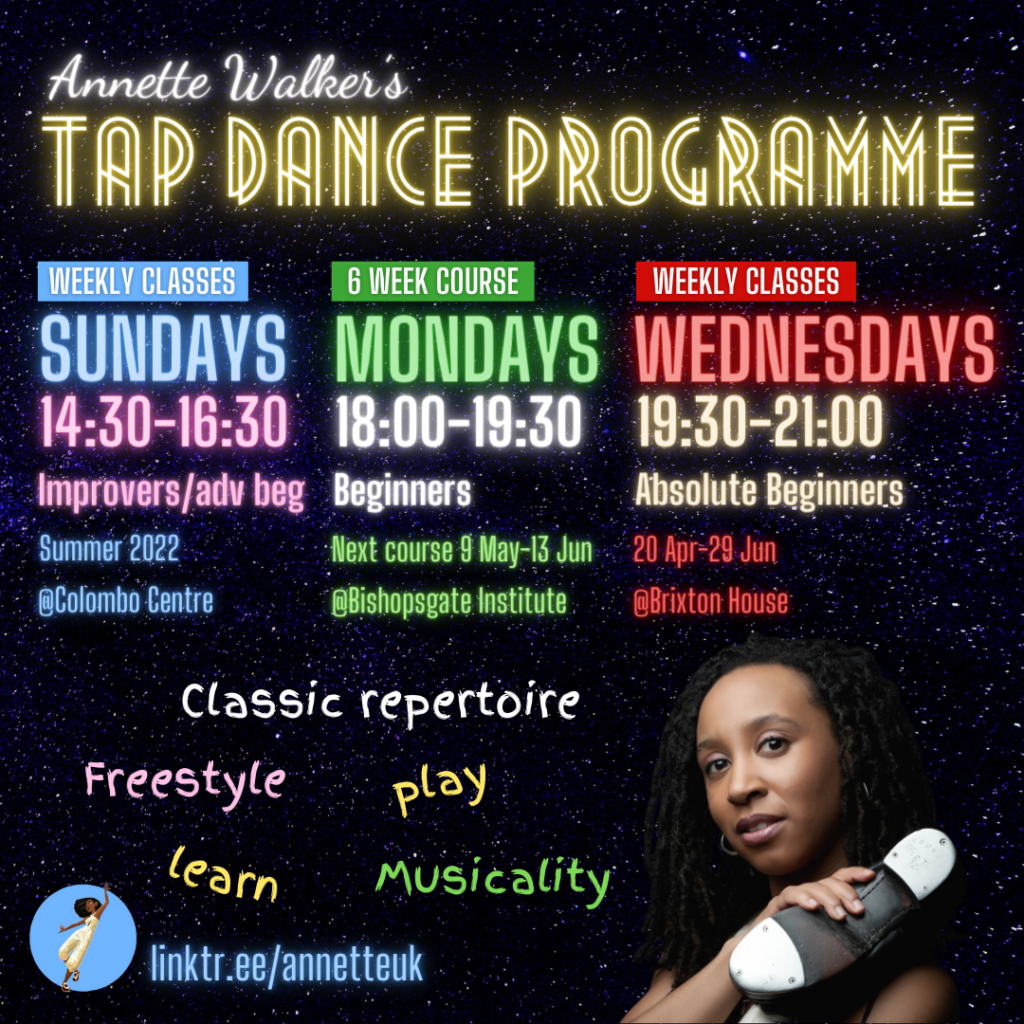 Annette Walker's
TAP DANCE PROGRAMME

WEEKLY CLASSES
SUNDAYS
14:30-16:30
Improvers/adv beg
Summer 2022
@Colombo Centre

6 WEEK COURSE
MONDAYS
18:00-19:30
Beginners
Next course 9 May-13 Jun
@Bishopsgate Institute

WEEKLY CLASSES
WEDNESDAYS
19:30-21:00
Absolute Beginners
20 Apr-29 Jun
@Brixton House

Classic repertoire
Freestyle
play
learn
Musicality

linktr.ee/annetteuk